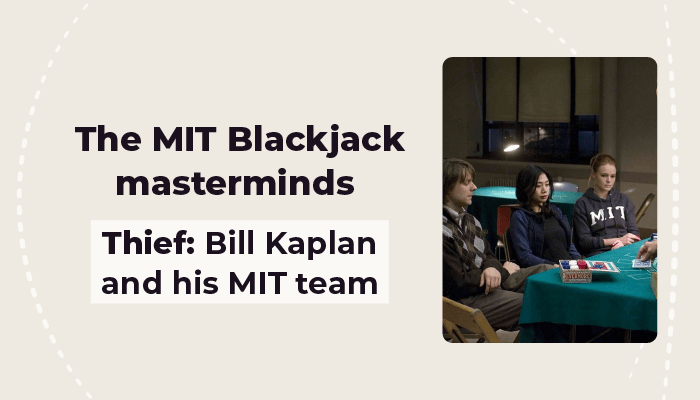 The MIT Blackjack masterminds

Thief: Bill Kaplan and his MIT team

MIT